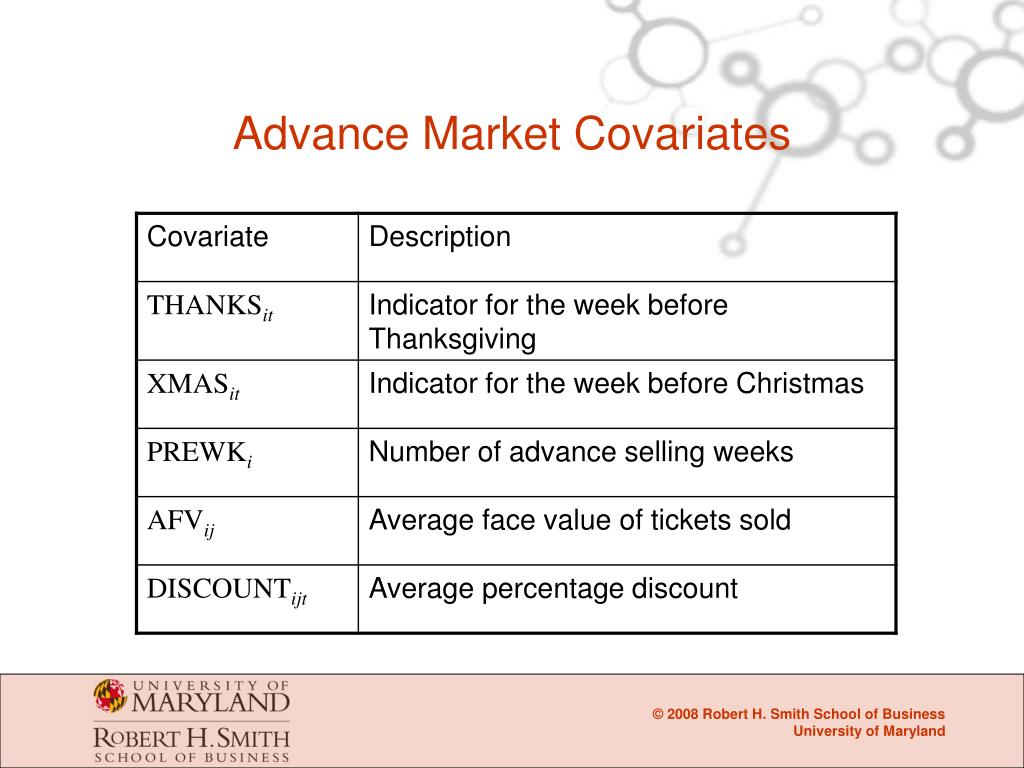 Advance Market Covariates

| Covariate | Description |
|---|---|
| $THANKS_{it}$ | Indicator for the week before Thanksgiving |
| $XMAS_{it}$ | Indicator for the week before Christmas |
| $PREWK_{i}$ | Number of advance selling weeks |
| $AFV_{ij}$ | Average face value of tickets sold |
| $DISCOUNT_{ijt}$ | Average percentage discount |

UNIVERSITY OF MARYLAND
ROBERT H. SMITH SCHOOL OF BUSINESS

© 2008 Robert H. Smith School of Business University of Maryland